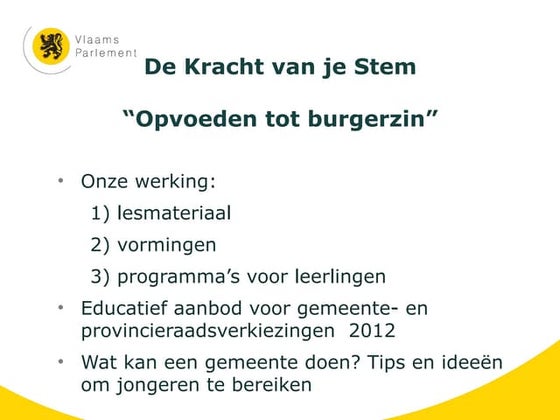 Vlaams Parlement

De Kracht van je Stem

“Opvoeden tot burgerzin”

• Onze werking:

1) lesmateriaal

2) vormingen

3) programma’s voor leerlingen

• Educatief aanbod voor gemeente- en provincieraadsverkiezingen 2012

• Wat kan een gemeente doen? Tips en ideeën om jongeren te bereiken